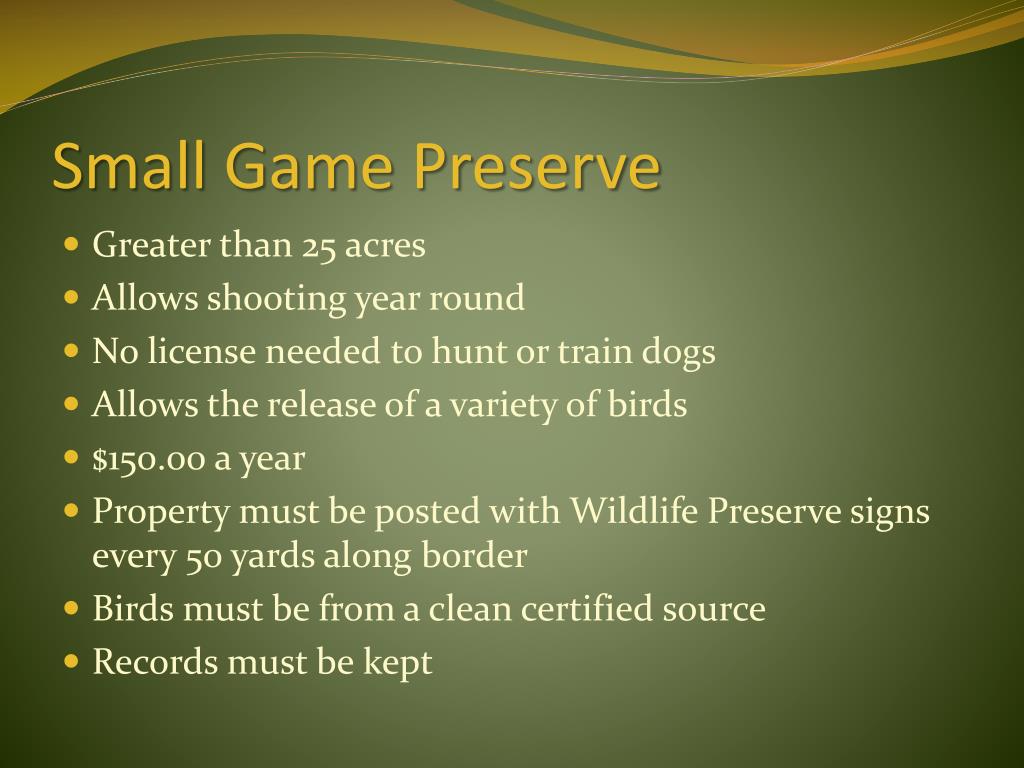 Small Game Preserve

- Greater than 25 acres
- Allows shooting year round
- No license needed to hunt or train dogs
- Allows the release of a variety of birds
- $150.00 a year
- Property must be posted with Wildlife Preserve signs every 50 yards along border
- Birds must be from a clean certified source
- Records must be kept